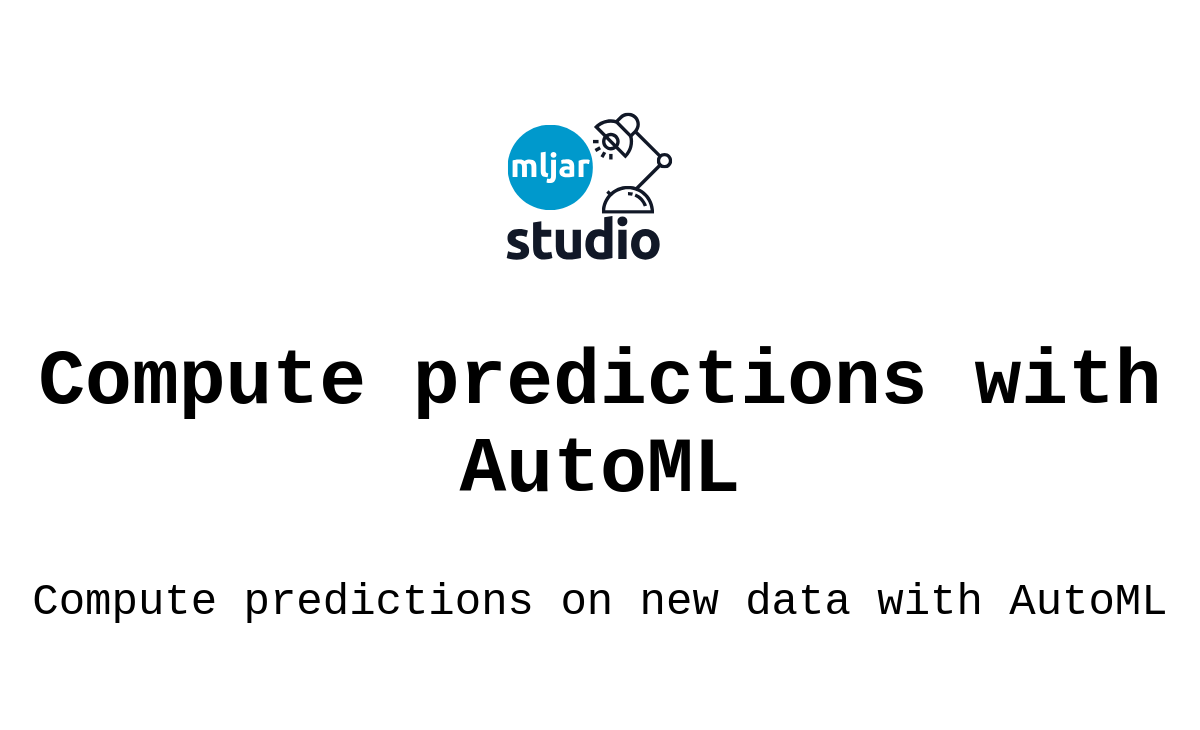 mljar
studio

Compute predictions with AutoML

Compute predictions on new data with AutoML